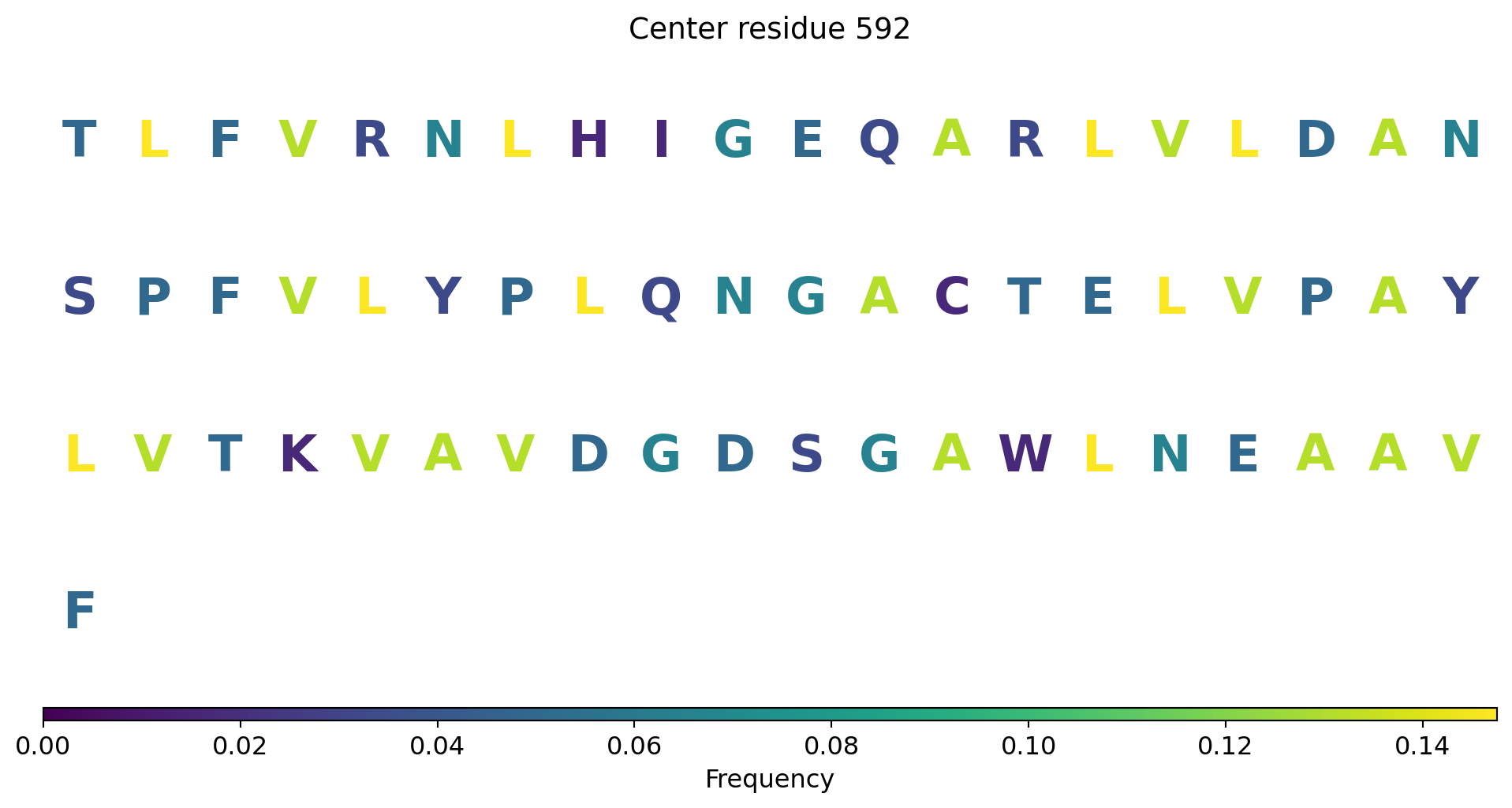 Center residue 592

T L F V R N L H I G E Q A R L V L D A N

S P F V L Y P L Q N G A C T E L V P A Y

L V T K V A V D G D S G A W L N E A A V

F

0.00 0.02 0.04 0.06 0.08 0.10 0.12 0.14

Frequency